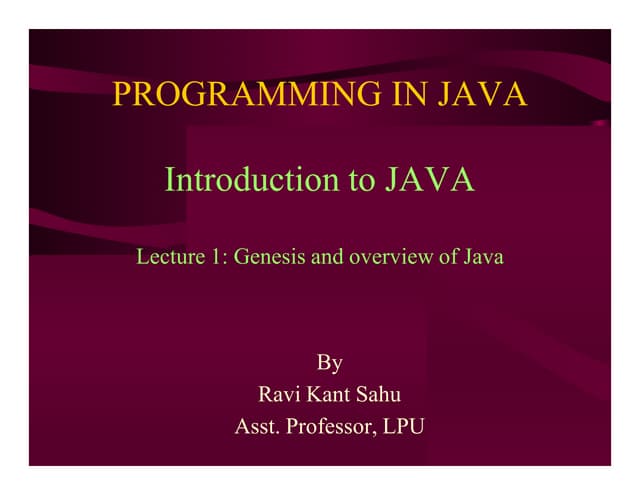 PROGRAMMING IN JAVA

Introduction to JAVA

Lecture 1: Genesis and overview of Java

By
Ravi Kant Sahu
Asst. Professor, LPU